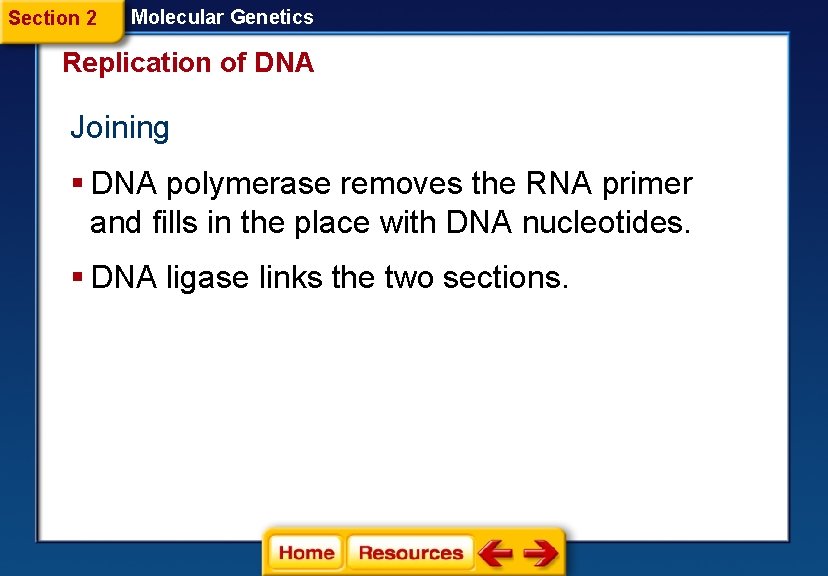 Section 2 Molecular Genetics

Replication of DNA

Joining

▪ DNA polymerase removes the RNA primer and fills in the place with DNA nucleotides.

▪ DNA ligase links the two sections.

Home Resources